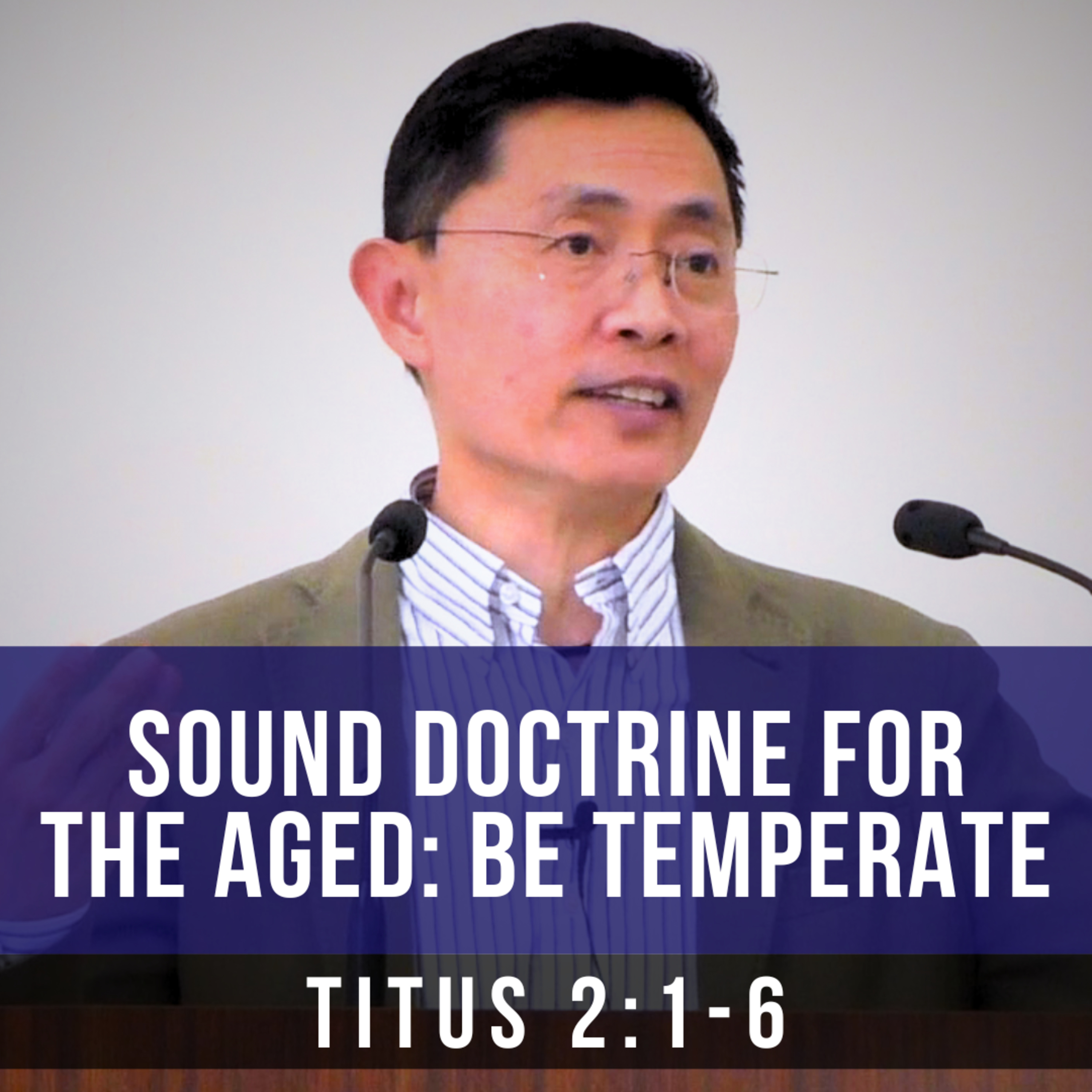 SOUND DOCTRINE FOR THE AGED: BE TEMPERATE

TITUS 2:1-6